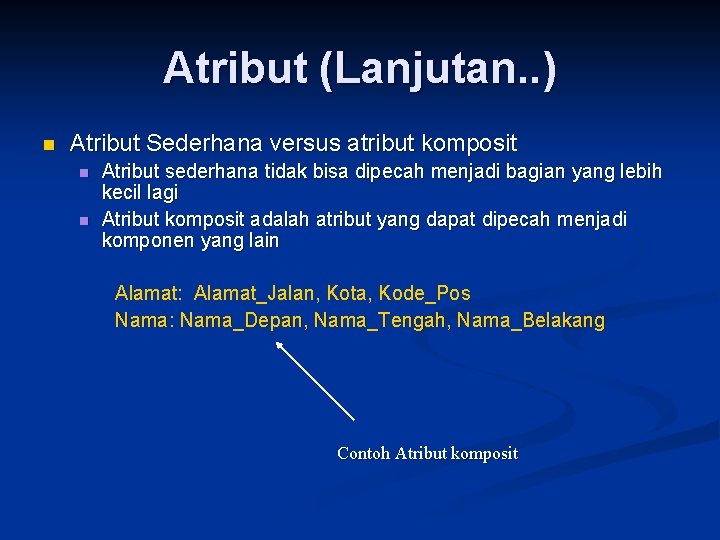 Atribut (Lanjutan..)

Atribut Sederhana versus atribut komposit

Atribut sederhana tidak bisa dipecah menjadi bagian yang lebih kecil lagi

Atribut komposit adalah atribut yang dapat dipecah menjadi komponen yang lain

Alamat: Alamat_Jalan, Kota, Kode_Pos
Nama: Nama_Depan, Nama_Tengah, Nama_Belakang

Contoh Atribut komposit